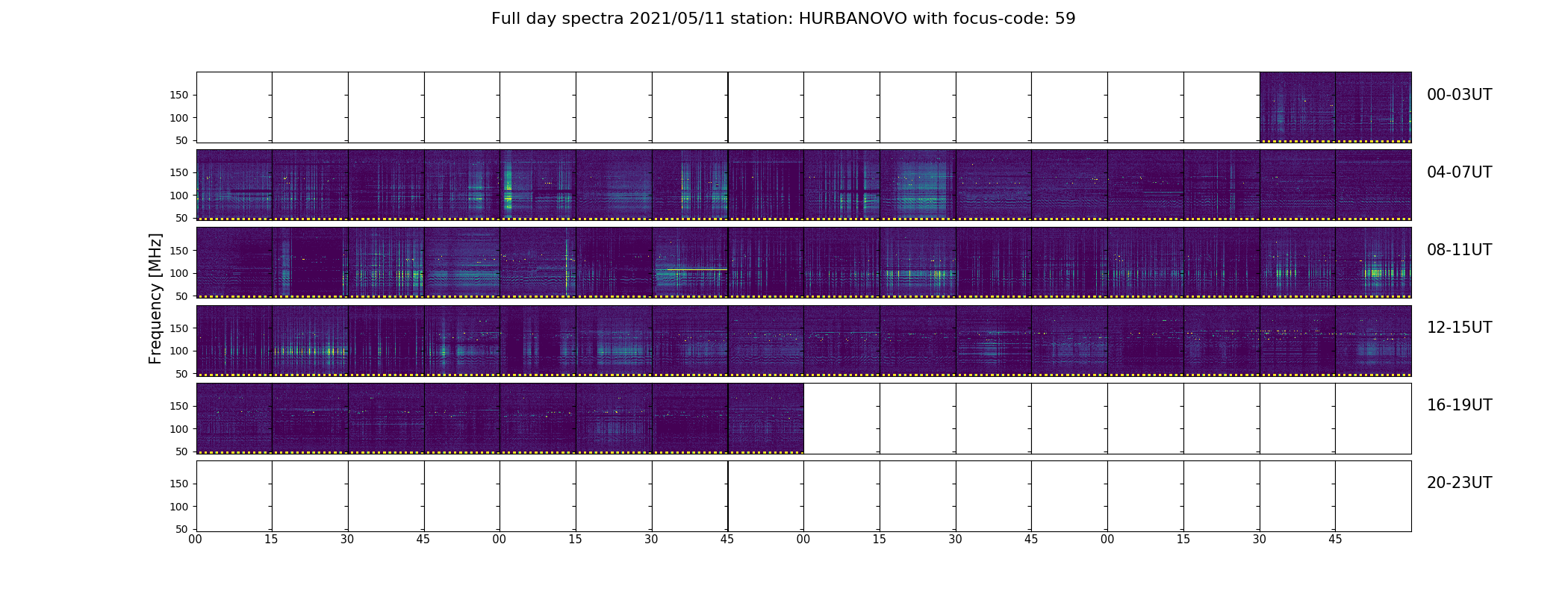 Full day spectra 2021/05/11 station: HURBANOVO with focus-code: 59

Frequency [MHz]

150
100
50
00-03UT

150
100
50
04-07UT

150
100
50
08-11UT

150
100
50
12-15UT

150
100
50
16-19UT

150
100
50
20-23UT

00 15 30 45 00 15 30 45 00 15 30 45 00 15 30 45